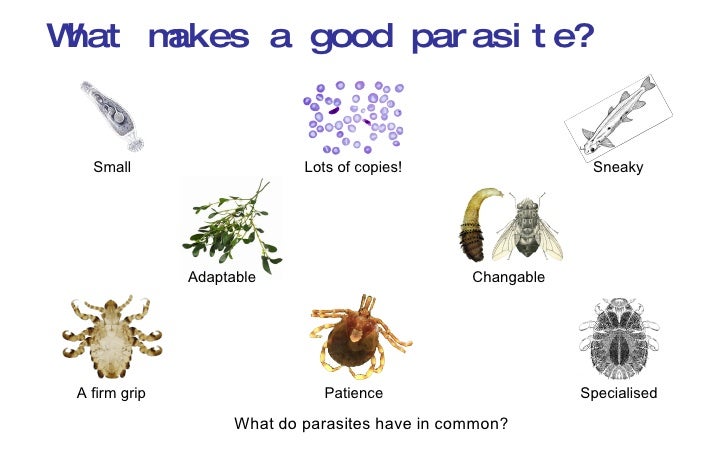 What makes a good parasite?

Small

Lots of copies!

Sneaky

Adaptable

Changable

A firm grip

Patience

Specialised

What do parasites have in common?